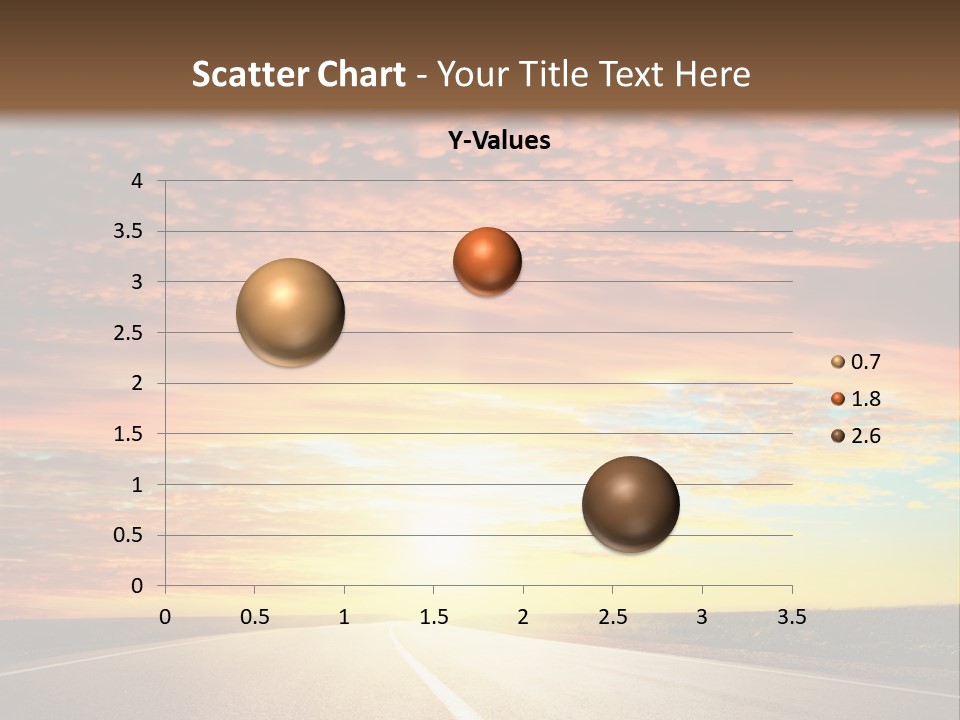 Scatter Chart - Your Title Text Here

Y-Values

4
3.5
3
2.5
2
1.5
1
0.5
0

0 0.5 1 1.5 2 2.5 3 3.5

0.7
1.8
2.6